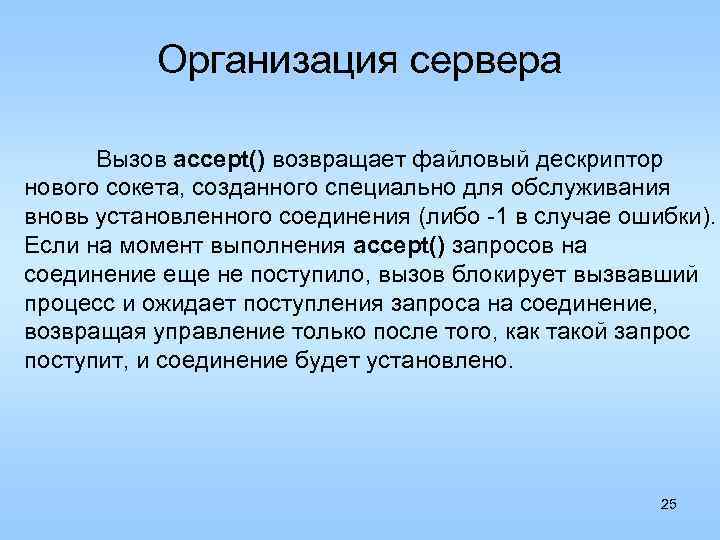 Организация сервера

Вызов accept() возвращает файловый дескриптор нового сокета, созданного специально для обслуживания вновь установленного соединения (либо -1 в случае ошибки). Если на момент выполнения accept() запросов на соединение еще не поступило, вызов блокирует вызвавший процесс и ожидает поступления запроса на соединение, возвращая управление только после того, как такой запрос поступит, и соединение будет установлено.

25